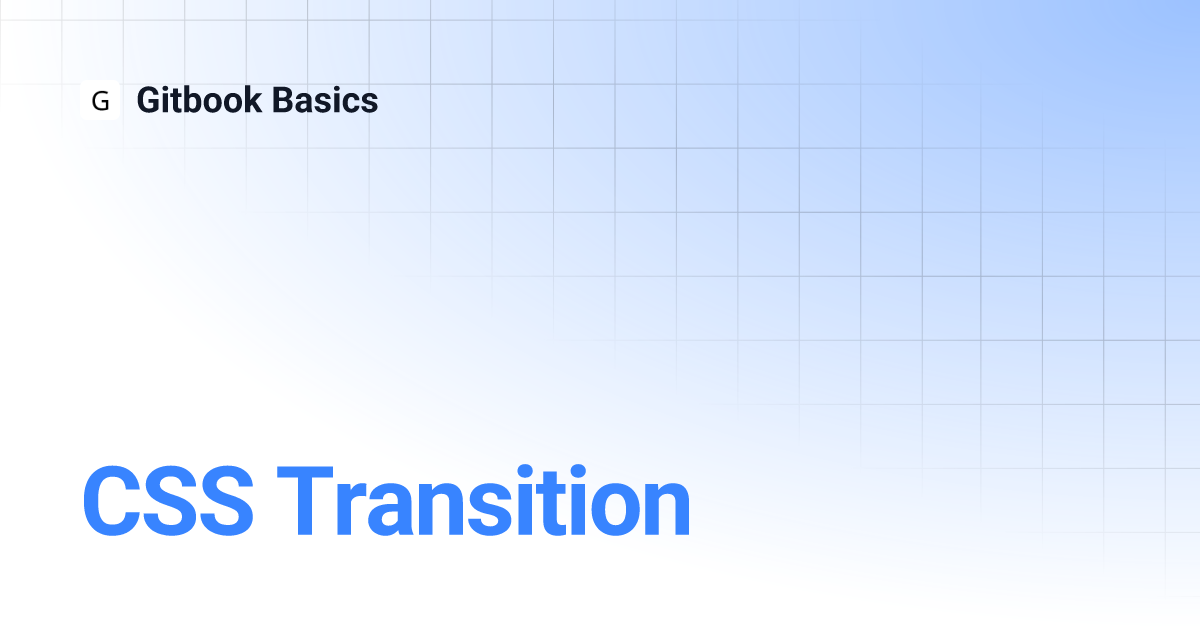 G Gitbook Basics

CSS Transition